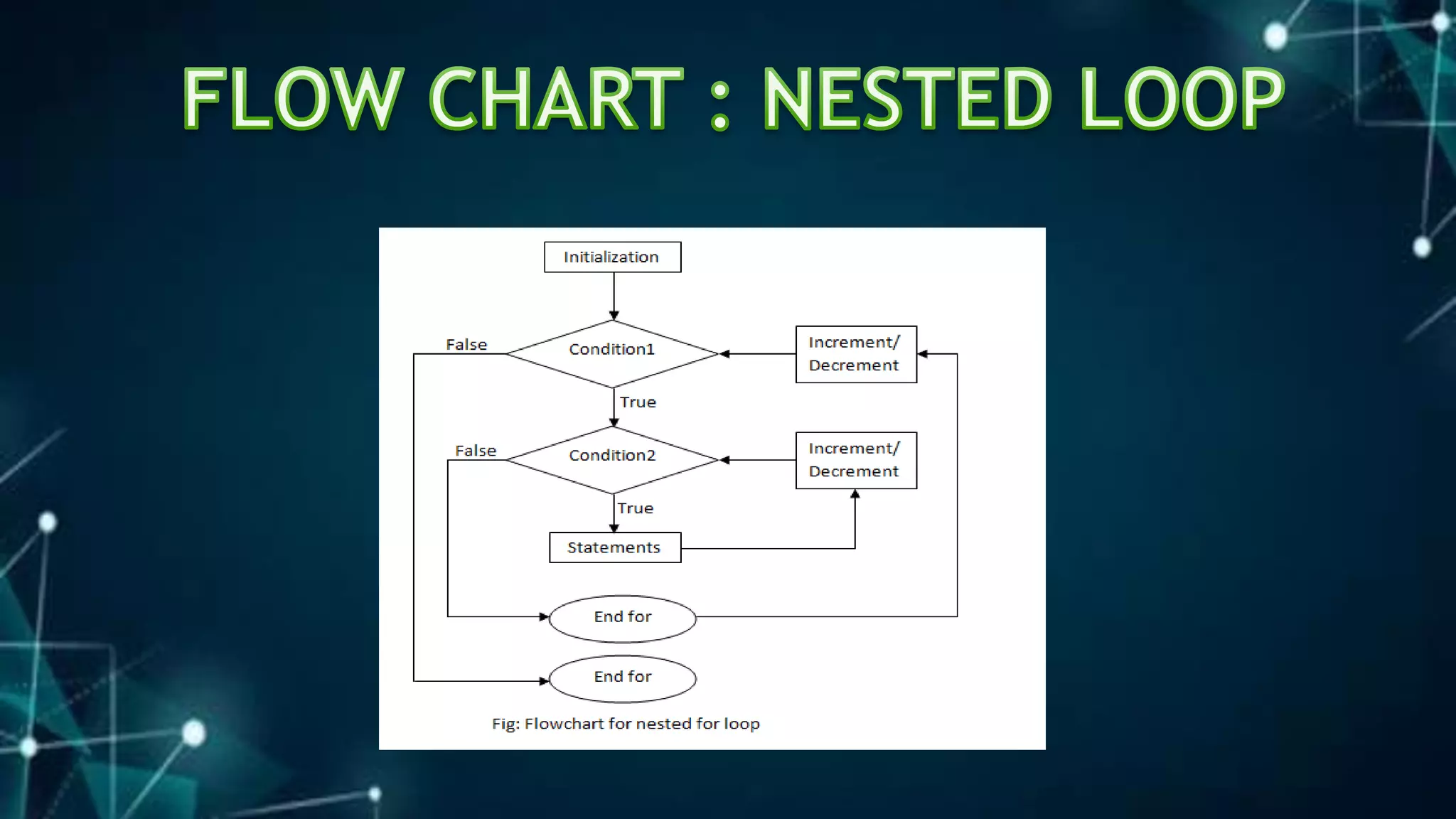 FLOW CHART : NESTED LOOP

Initialization

False

Condition1

Increment/ Decrement

True

False

Condition2

Increment/ Decrement

True

Statements

End for

End for

Fig: Flowchart for nested for loop